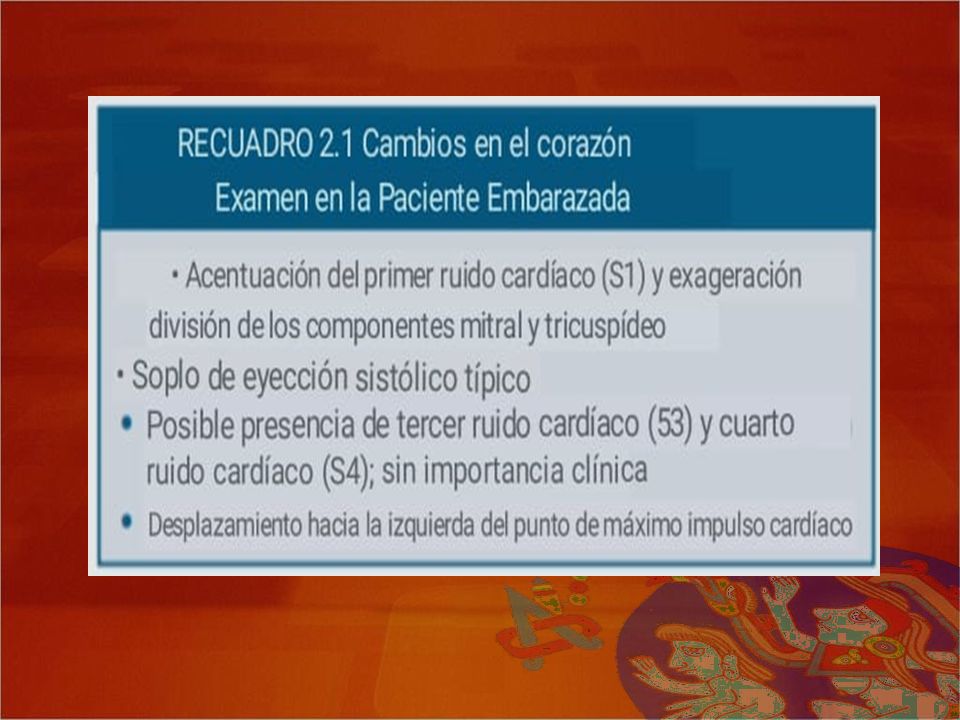 RECUADRO 2.1 Cambios en el corazón
Examen en la Paciente Embarazada

• Acentuación del primer ruido cardíaco (S1) y exageración división de los componentes mitral y tricuspídeo

• Soplo de eyección sistólico típico

• Posible presencia de tercer ruido cardíaco (53) y cuarto ruido cardíaco (S4); sin importancia clínica

• Desplazamiento hacia la izquierda del punto de máximo impulso cardíaco